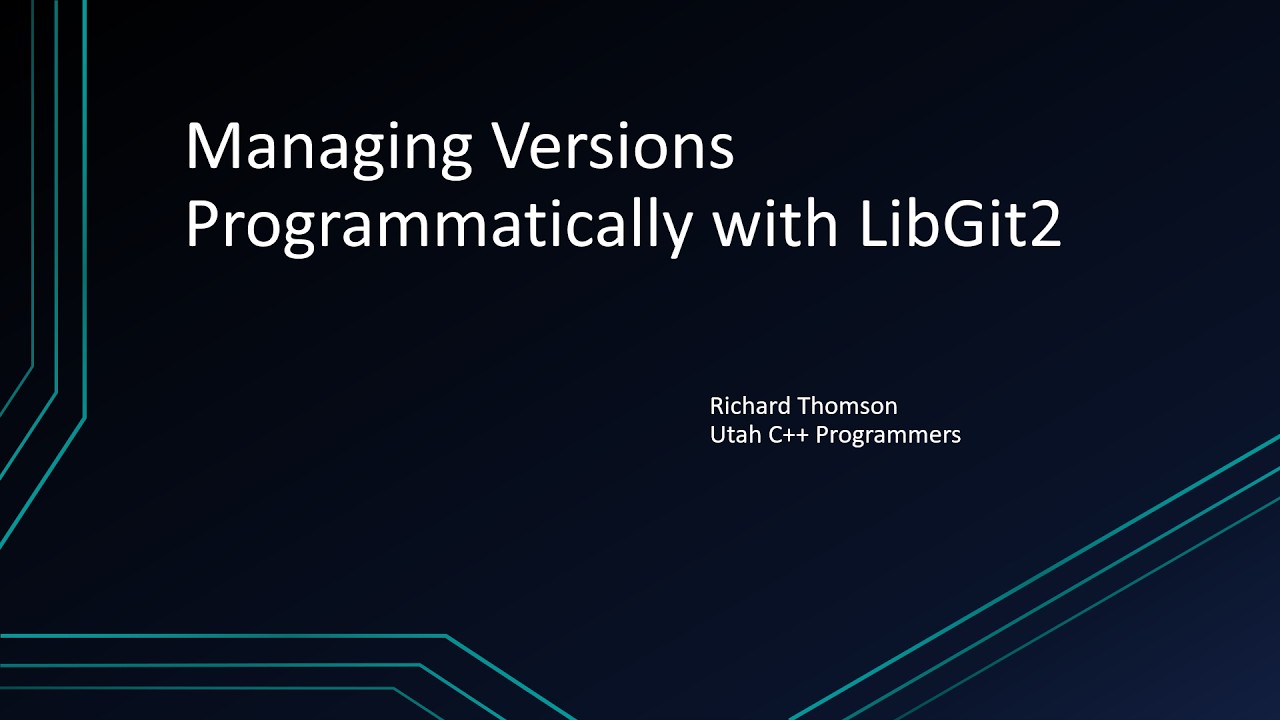 Managing Versions Programmatically with LibGit2

Richard Thomson
Utah C++ Programmers